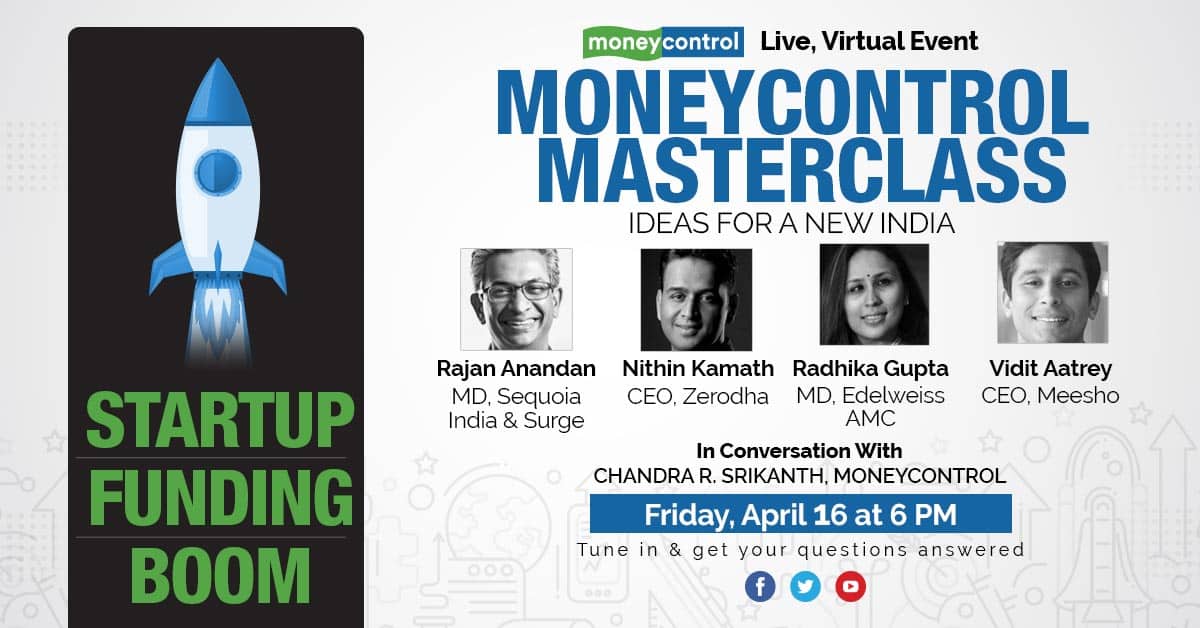 STARTUP
FUNDING
BOOM

moneycontrol Live, Virtual Event

MONEYCONTROL MASTERCLASS

IDEAS FOR A NEW INDIA

Rajan Anandan
MD, Sequoia India & Surge

Nithin Kamath
CEO, Zerodha

Radhika Gupta
MD, Edelweiss AMC

Vidit Aatrey
CEO, Meesho

In Conversation With
CHANDRA R. SRIKANTH, MONEYCONTROL

Friday, April 16 at 6 PM

Tune in & get your questions answered